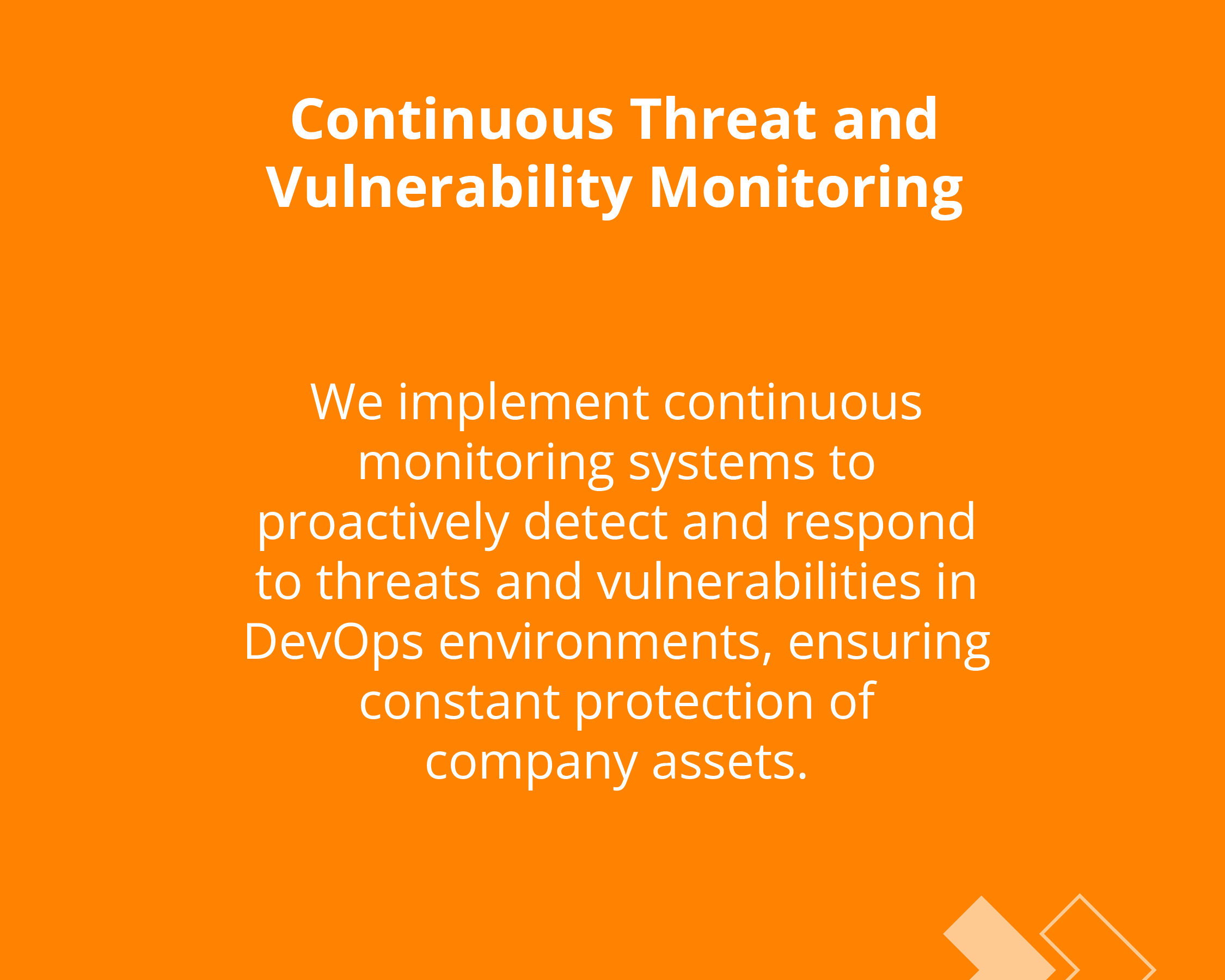 Continuous Threat and Vulnerability Monitoring

We implement continuous monitoring systems to proactively detect and respond to threats and vulnerabilities in DevOps environments, ensuring constant protection of company assets.